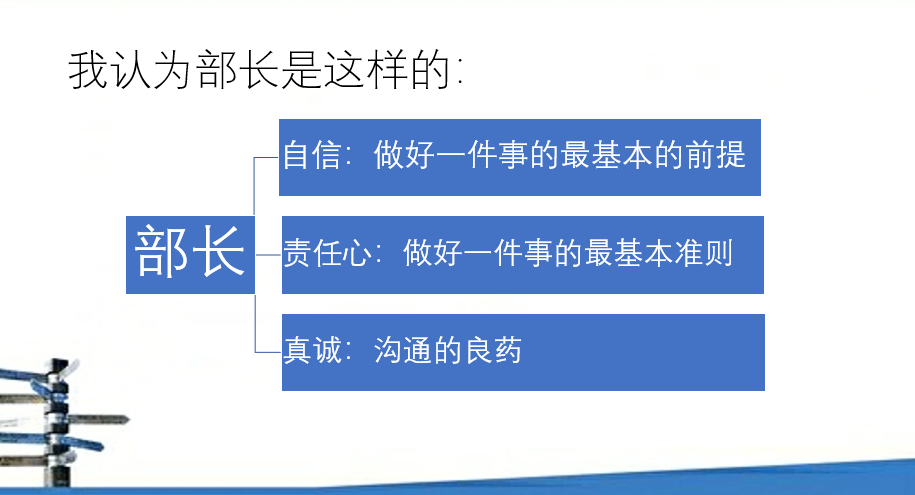 我认为部长是这样的:

部长

自信：做好一件事的最基本的前提

责任心：做好一件事的最基本准则

真诚：沟通的良药